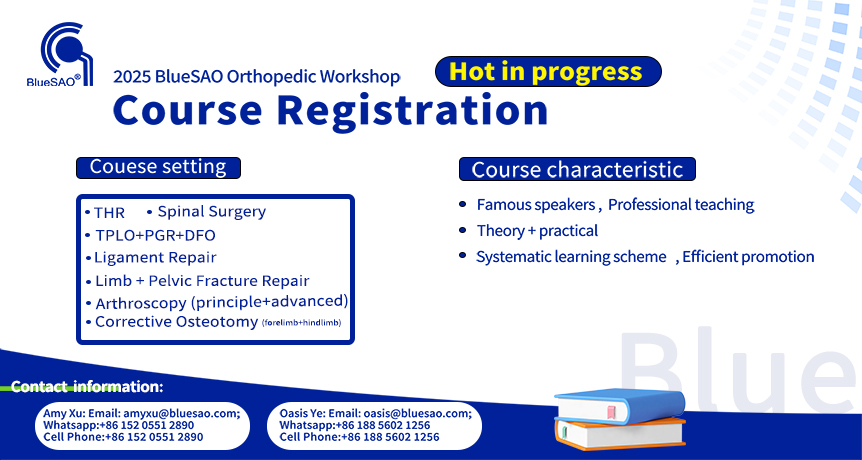 BlueSAO®

2025 BlueSAO Orthopedic Workshop

Hot in progress

Course Registration

Couese setting

• THR • Spinal Surgery
• TPLO+PGR+DFO
• Ligament Repair
• Limb + Pelvic Fracture Repair
• Arthroscopy (principle+advanced)
• Corrective Osteotomy (forelimb+hindlimb)

Course characteristic

• Famous speakers , Professional teaching
• Theory + practical
• Systematic learning scheme , Efficient promotion

Blue

Contact information:

Amy Xu: Email: amyxu@bluesao.com;
Whatsapp:+86 152 0551 2890
Cell Phone:+86 152 0551 2890

Oasis Ye: Email: oasis@bluesao.com;
Whatsapp:+86 188 5602 1256
Cell Phone:+86 188 5602 1256